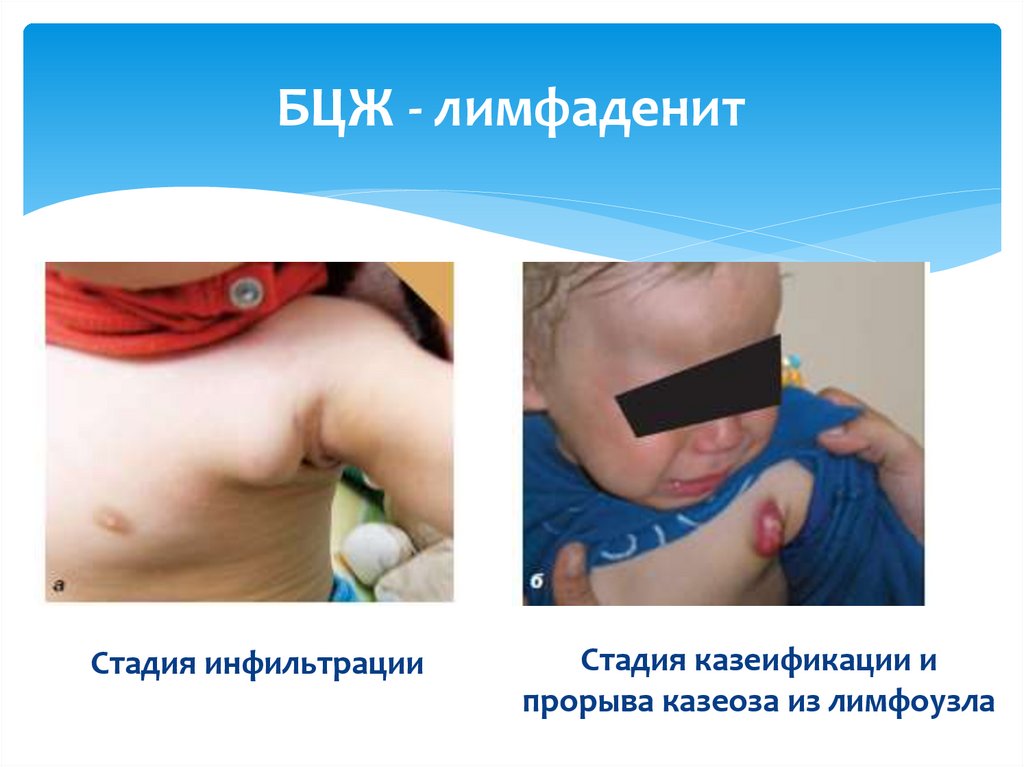 БЦЖ - лимфаденит

а

б

Стадия инфильтрации

Стадия казеификации и прорыва казеоза из лимфоузла